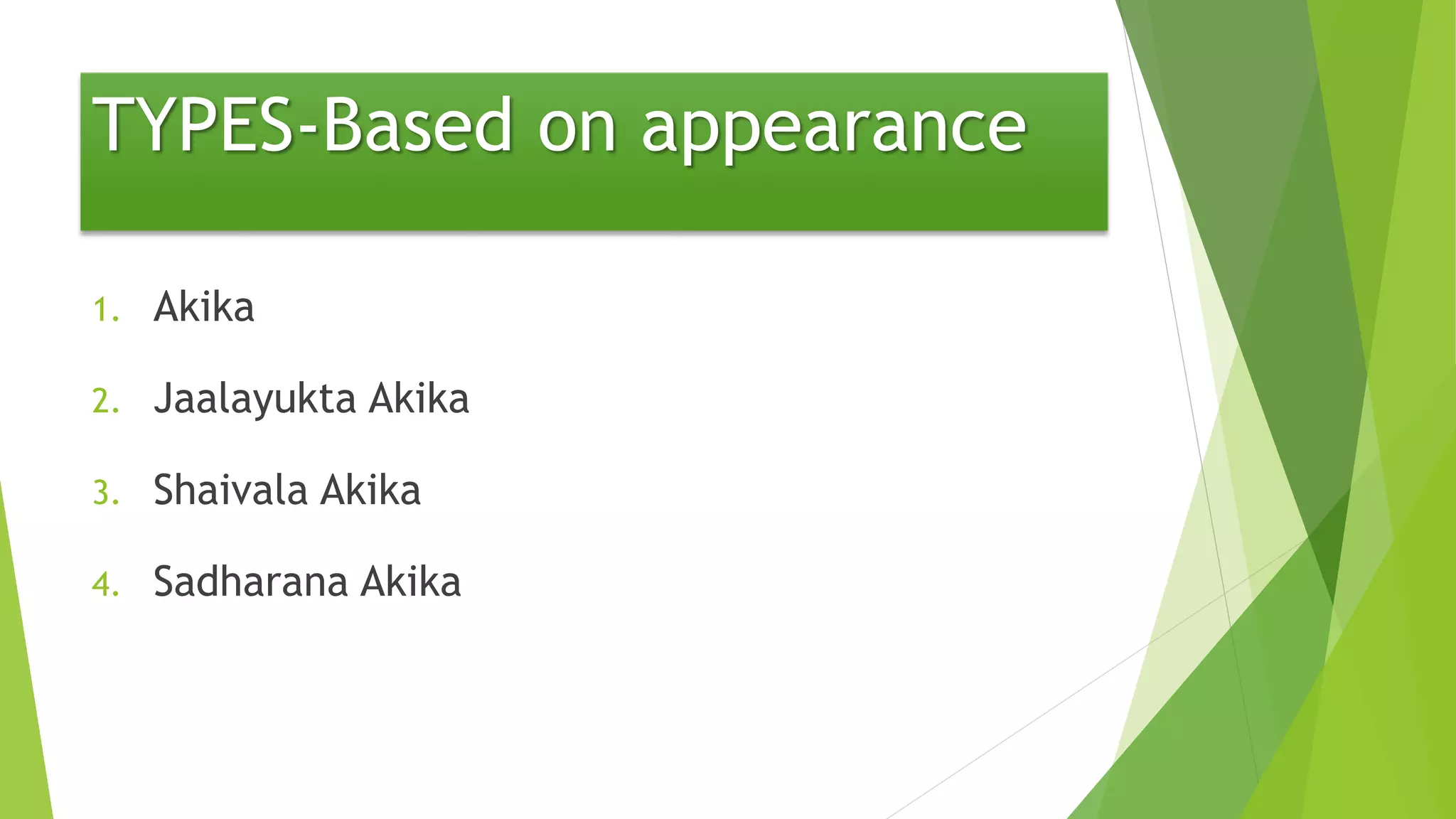 TYPES-Based on appearance

1. Akika
2. Jaalayukta Akika
3. Shaivala Akika
4. Sadharana Akika